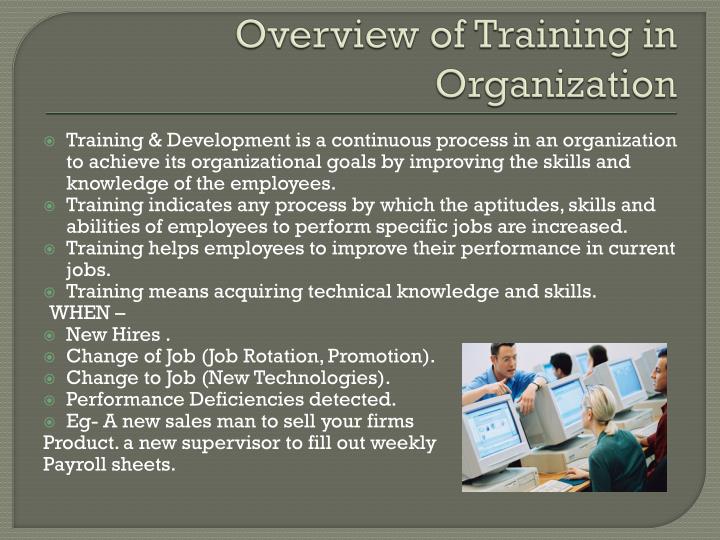 Overview of Training in Organization

Training & Development is a continuous process in an organization to achieve its organizational goals by improving the skills and knowledge of the employees.
Training indicates any process by which the aptitudes, skills and abilities of employees to perform specific jobs are increased.
Training helps employees to improve their performance in current jobs.
Training means acquiring technical knowledge and skills.
WHEN –
New Hires .
Change of Job (Job Rotation, Promotion).
Change to Job (New Technologies).
Performance Deficiencies detected.
Eg- A new sales man to sell your firms Product. a new supervisor to fill out weekly Payroll sheets.